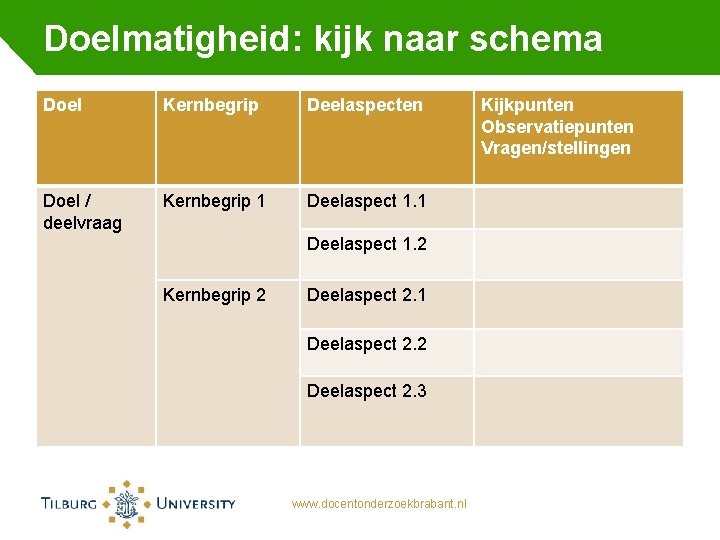 Doelmatigheid: kijk naar schema

| Doel | Kernbegrip | Deelaspecten | Kijkpunten Observatiepunten Vragen/stellingen |
|---|---|---|---|
| Doel / deelvraag | Kernbegrip 1 | Deelaspect 1.1 | |
| | | Deelaspect 1.2 | |
| | Kernbegrip 2 | Deelaspect 2.1 | |
| | | Deelaspect 2.2 | |
| | | Deelaspect 2.3 | |

TILBURG UNIVERSITY

www.docentonderzoekbrabant.nl